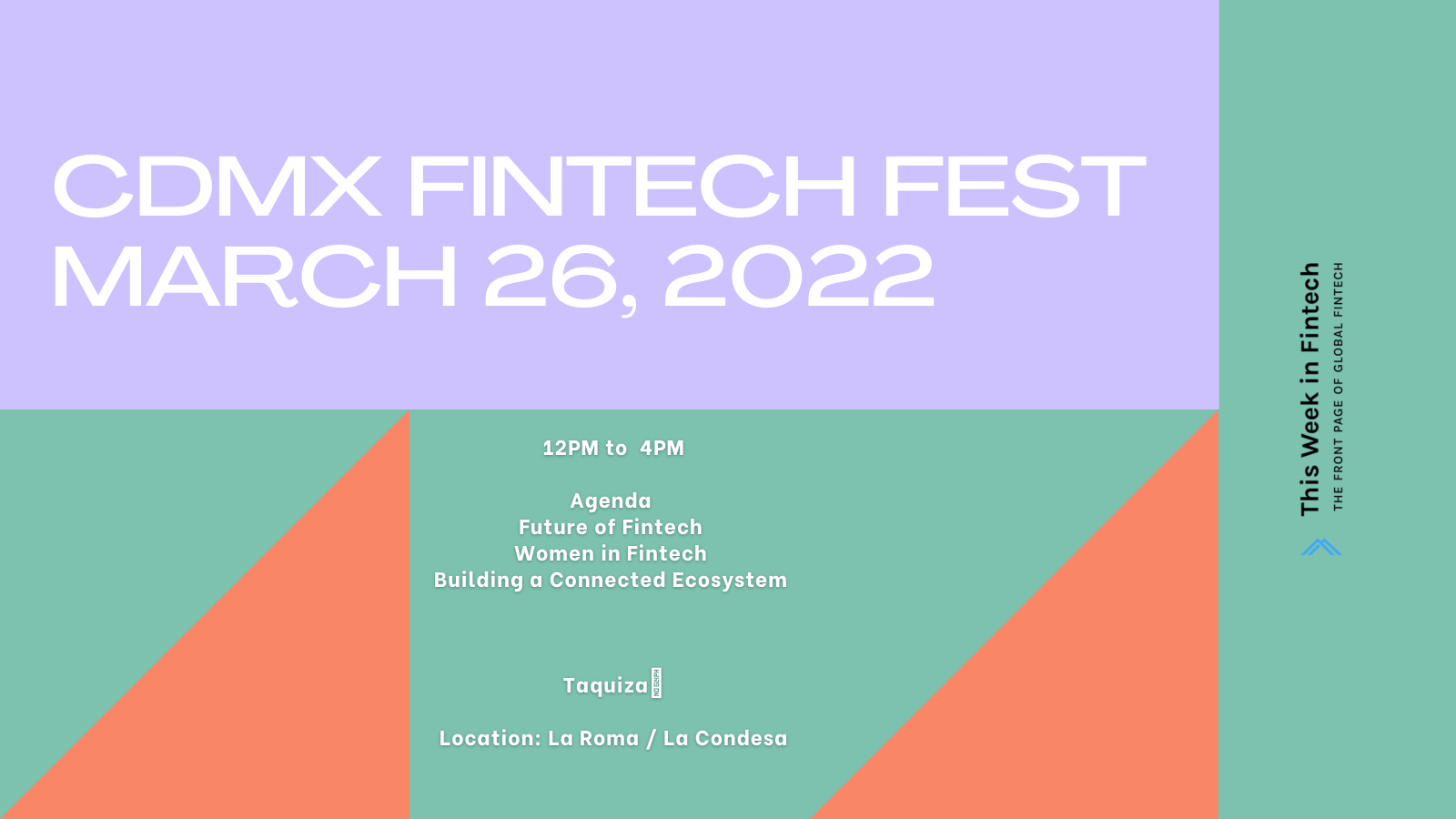 CDMX FINTECH FEST
MARCH 26, 2022

12PM to 4PM

Agenda
Future of Fintech
Women in Fintech
Building a Connected Ecosystem

Taquiza

Location: La Roma / La Condesa

This Week in Fintech
THE FRONT PAGE OF GLOBAL FINTECH